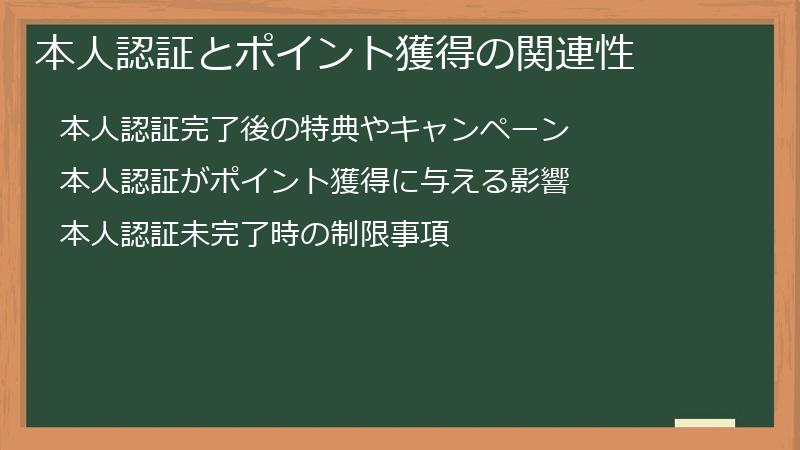 本人認証とポイント獲得の関連性

本人認証完了後の特典やキャンペーン

本人認証がポイント獲得に与える影響

本人認証未完了時の制限事項